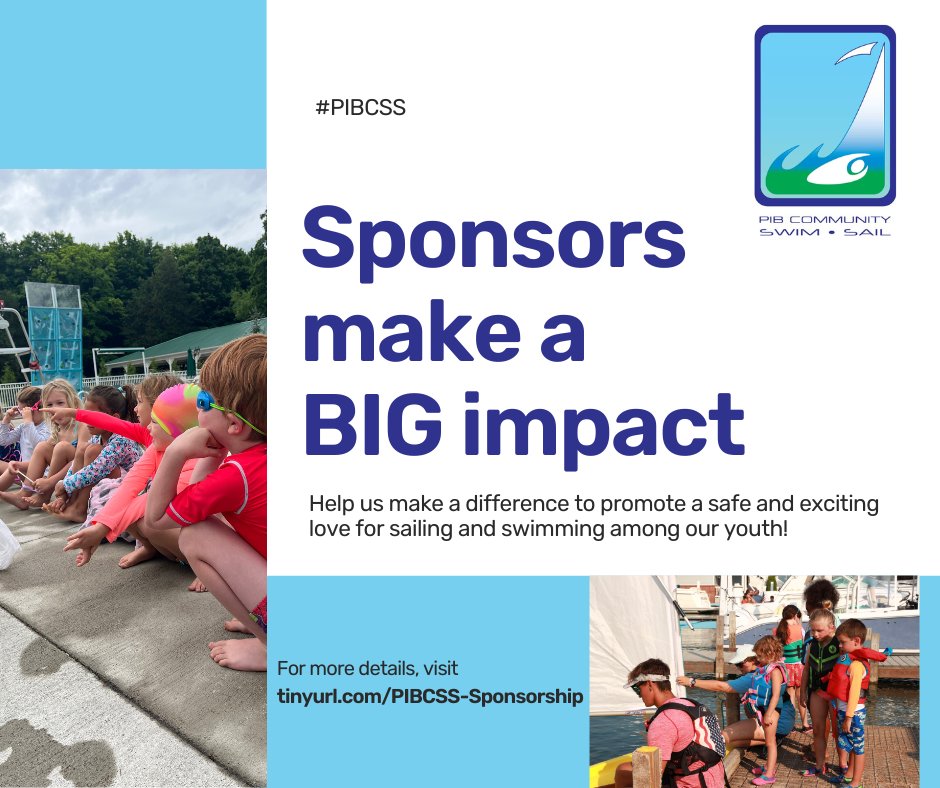 #PIBCSS

PIB COMMUNITY
SWIM • SAIL

Sponsors make a BIG impact

Help us make a difference to promote a safe and exciting love for sailing and swimming among our youth!

For more details, visit
tinyurl.com/PIBCSS-Sponsorship